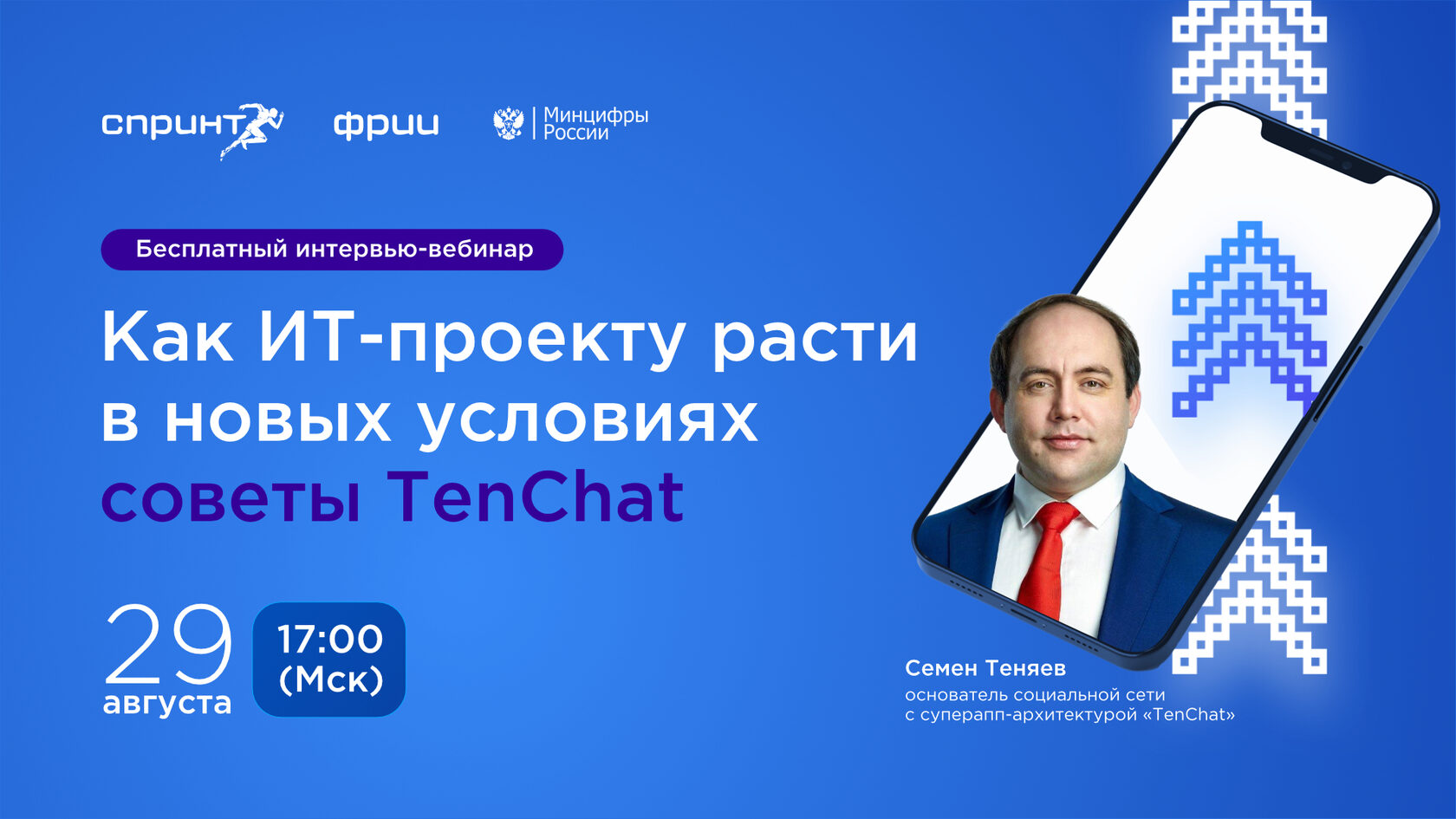 спринт фрии Минцифры России

Бесплатный интервью-вебинар

Как ИТ-проекту расти в новых условиях советы TenChat

29 августа

17:00 (Мск)

Семен Теняев
основатель социальной сети с суперапп-архитектурой «TenChat»